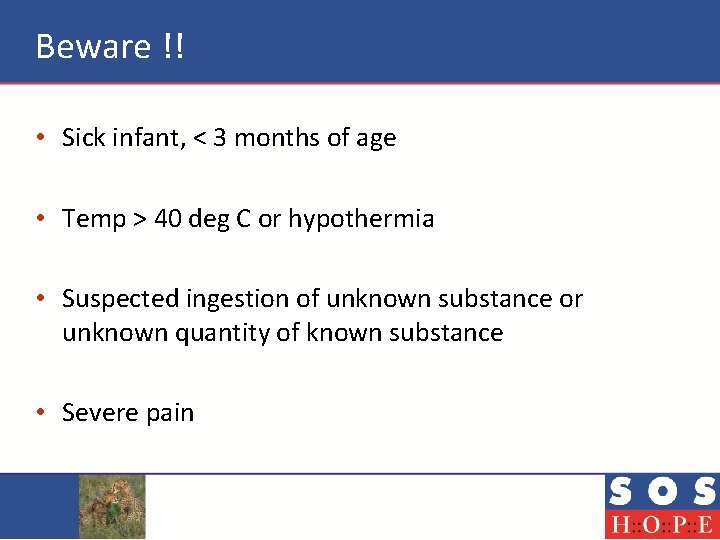 Beware !!

• Sick infant, < 3 months of age

• Temp > 40 deg C or hypothermia

• Suspected ingestion of unknown substance or unknown quantity of known substance

• Severe pain

SOS
H::O::P::E